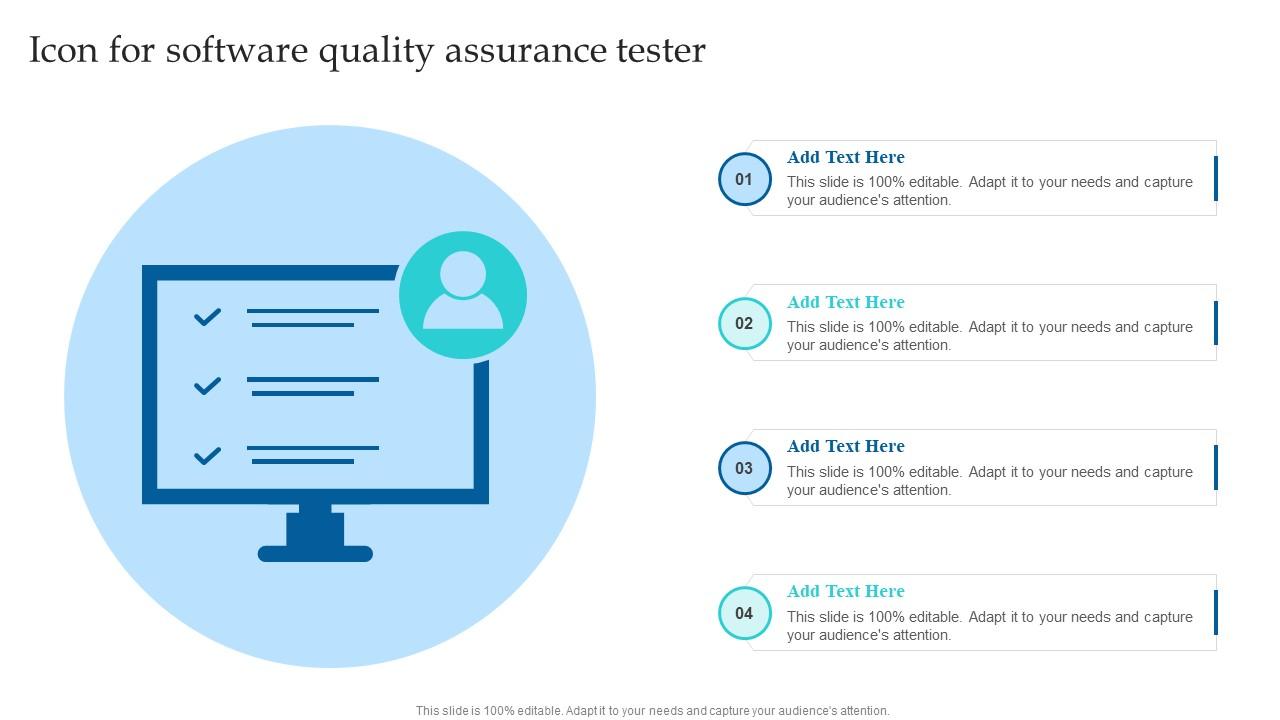 Icon for software quality assurance tester

01
Add Text Here
This slide is 100% editable. Adapt it to your needs and capture your audience's attention.

02
Add Text Here
This slide is 100% editable. Adapt it to your needs and capture your audience's attention.

03
Add Text Here
This slide is 100% editable. Adapt it to your needs and capture your audience's attention.

04
Add Text Here
This slide is 100% editable. Adapt it to your needs and capture your audience's attention.

This slide is 100% editable. Adapt it to your needs and capture your audience's attention.